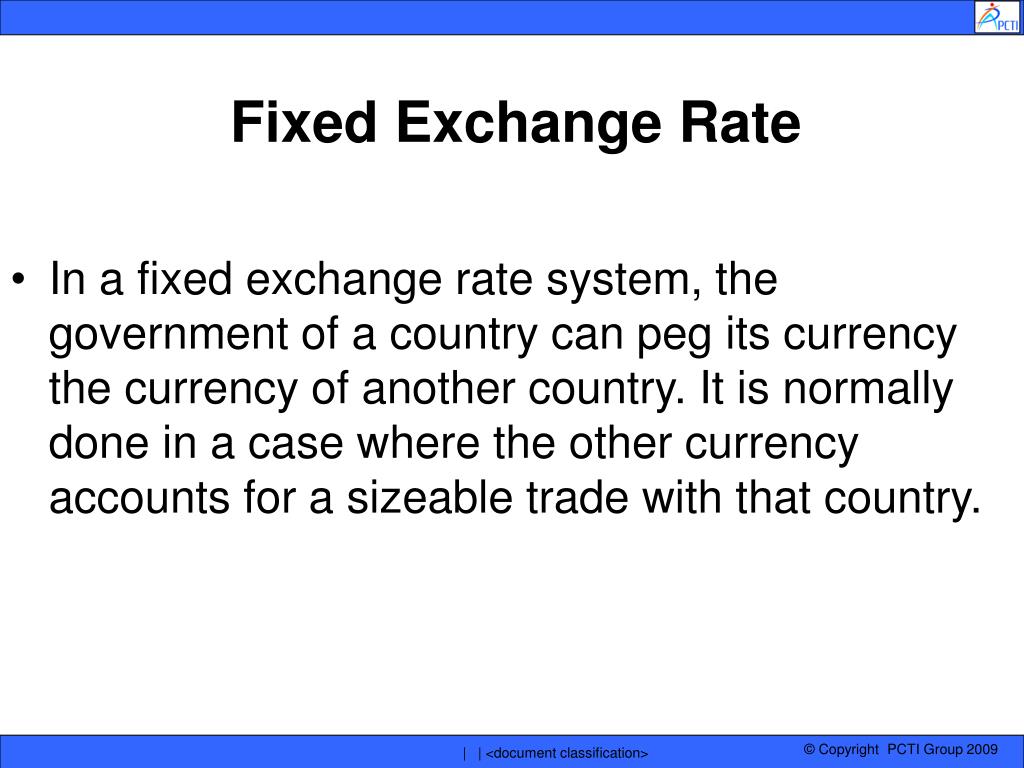 PCTI

Fixed Exchange Rate

• In a fixed exchange rate system, the government of a country can peg its currency the currency of another country. It is normally done in a case where the other currency accounts for a sizeable trade with that country.

| | <document classification>

© Copyright PCTI Group 2009